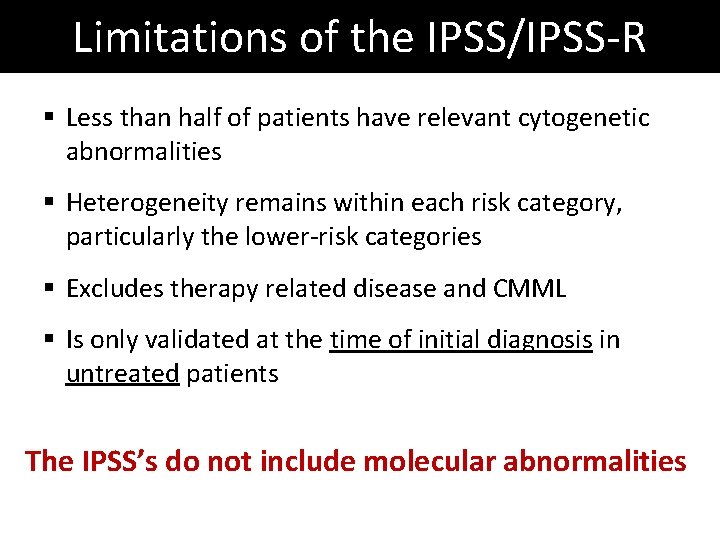 Limitations of the IPSS/IPSS-R

▪ Less than half of patients have relevant cytogenetic abnormalities

▪ Heterogeneity remains within each risk category, particularly the lower-risk categories

▪ Excludes therapy related disease and CMML

▪ Is only validated at the time of initial diagnosis in untreated patients

The IPSS's do not include molecular abnormalities